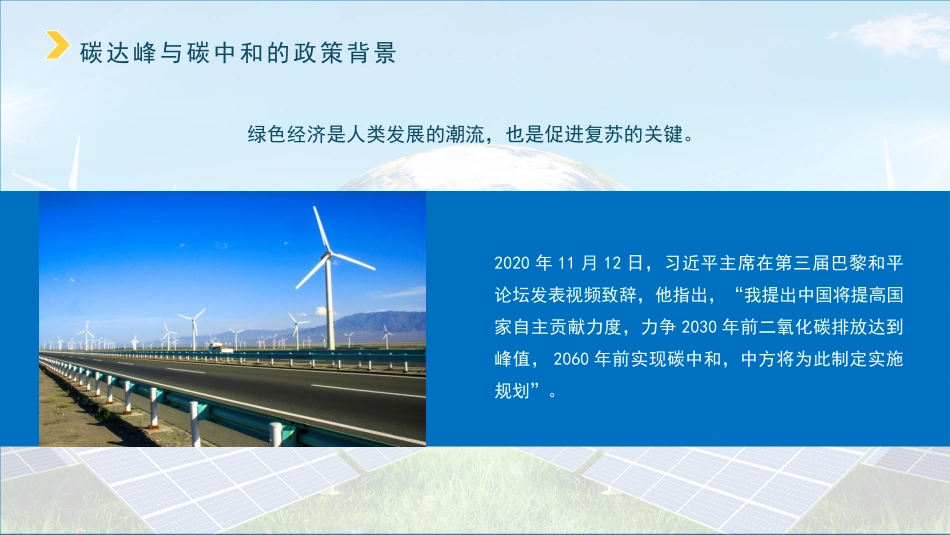 碳达峰与碳中和的政策背景

绿色经济是人类发展的潮流，也是促进复苏的关键。

2020 年 11 月 12 日，习近平主席在第三届巴黎和平论坛发表视频致辞，他指出，“我提出中国将提高国家自主贡献力度，力争 2030 年前二氧化碳排放达到峰值， 2060 年前实现碳中和，中方将为此制定实施规划”。